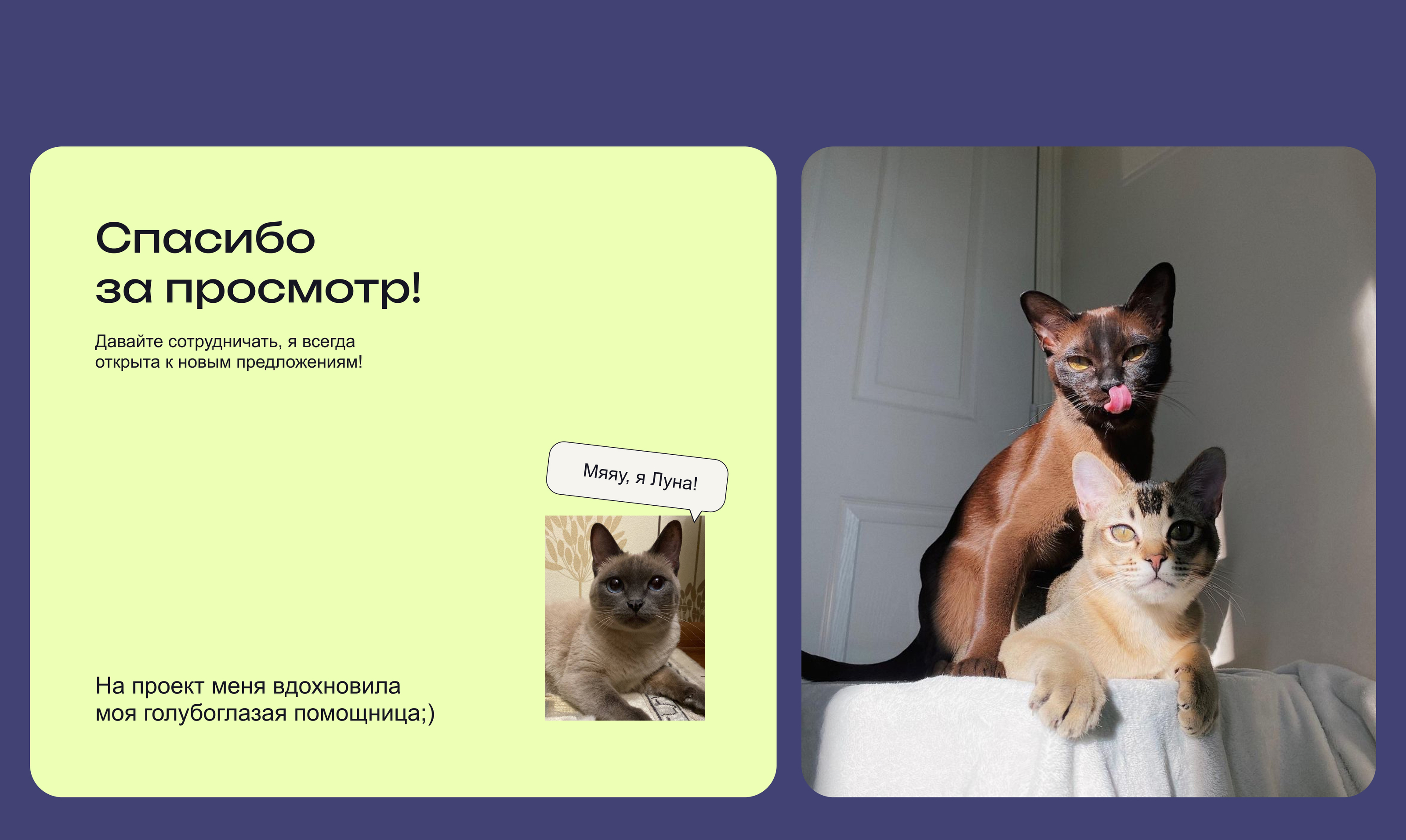 Спасибо
за просмотр!

Давайте сотрудничать, я всегда открыта к новым предложениям!

Мяяу, я Луна!

На проект меня вдохновила моя голубоглазая помощница;)